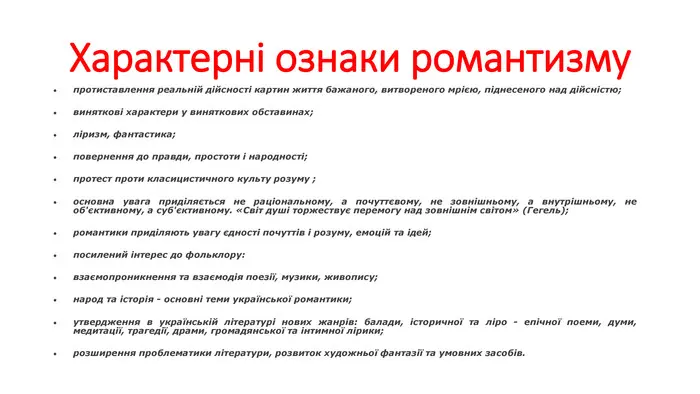 Характерні ознаки романтизму

• протиставлення реальній дійсності картин життя бажаного, витвореного мрією, піднесеного над дійсністю;

• виняткові характери у виняткових обставинах;

• ліризм, фантастика;

• повернення до правди, простоти і народності;

• протест проти класицистичного культу розуму ;

• основна увага приділяється не раціональному, а почуттєвому, не зовнішньому, а внутрішньому, не об'єктивному, а суб'єктивному. «Світ душі торжествує перемогу над зовнішнім світом» (Гегель);

• романтики приділяють увагу єдності почуттів і розуму, емоцій та ідей;

• посилений інтерес до фольклору:

• взаємопроникнення та взаємодія поезії, музики, живопису;

• народ та історія - основні теми української романтики;

• утвердження в українській літературі нових жанрів: балади, історичної та ліро - епічної поеми, думи, медитації, трагедії, драми, громадянської та інтимної лірики;

• розширення проблематики літератури, розвиток художньої фантазії та умовних засобів.